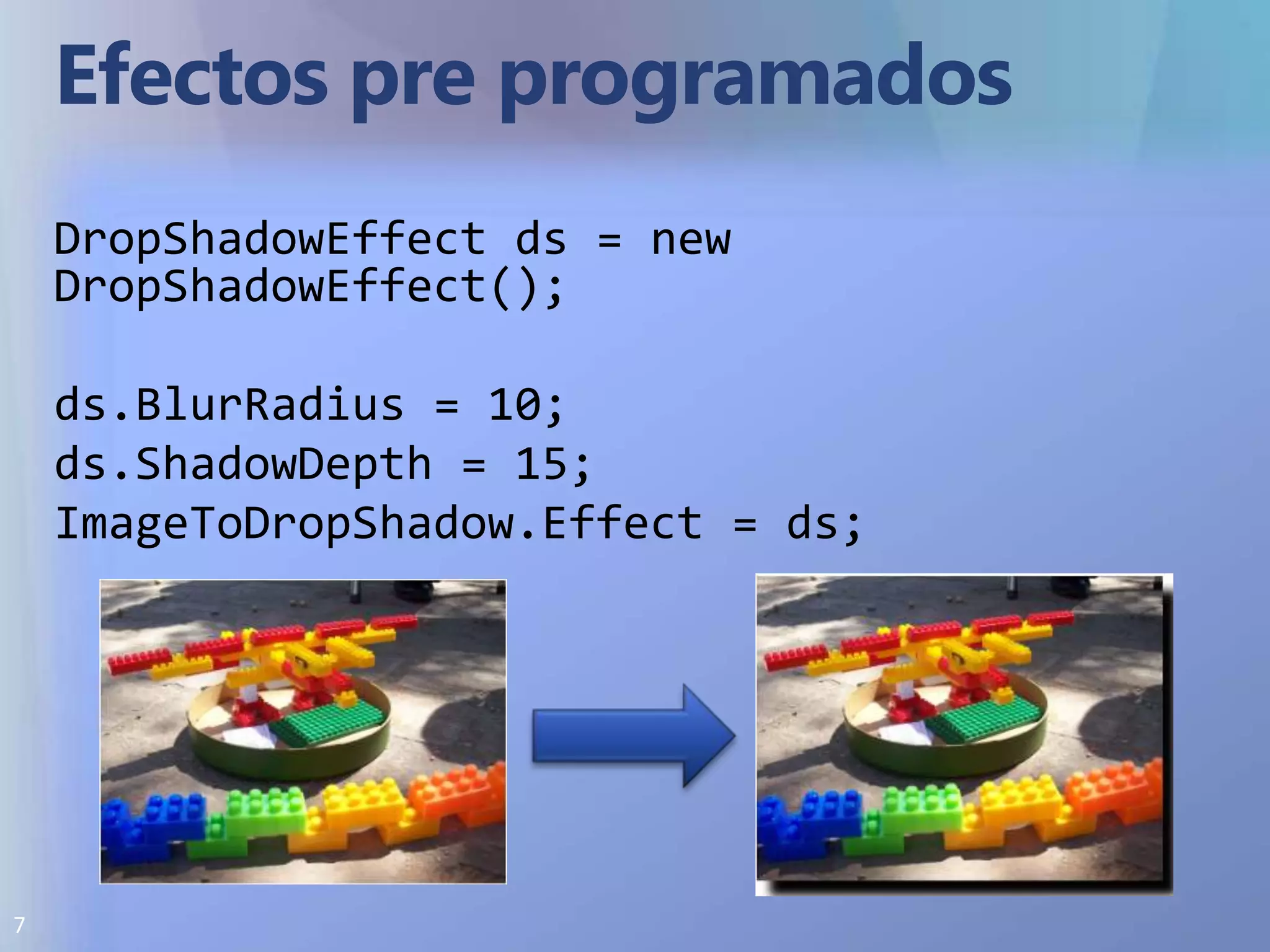 Efectos pre programados

DropShadowEffect ds = new DropShadowEffect();

ds.BlurRadius = 10;
ds.ShadowDepth = 15;
ImageToDropShadow.Effect = ds;

7